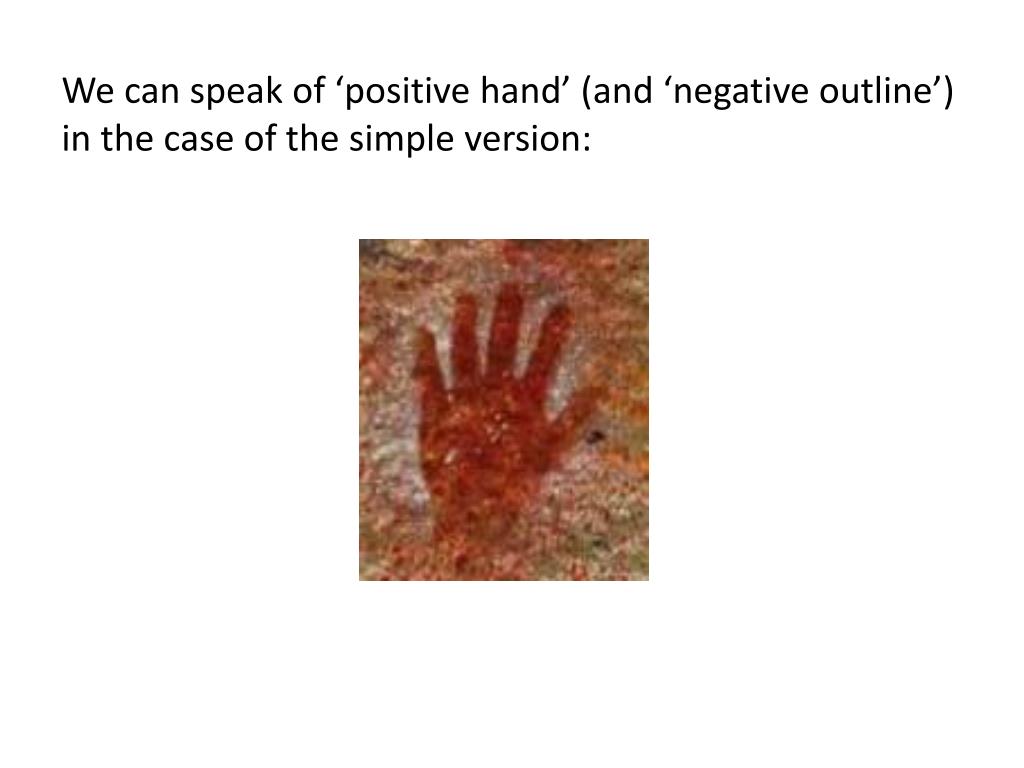 We can speak of ‘positive hand’ (and ‘negative outline’) in the case of the simple version: